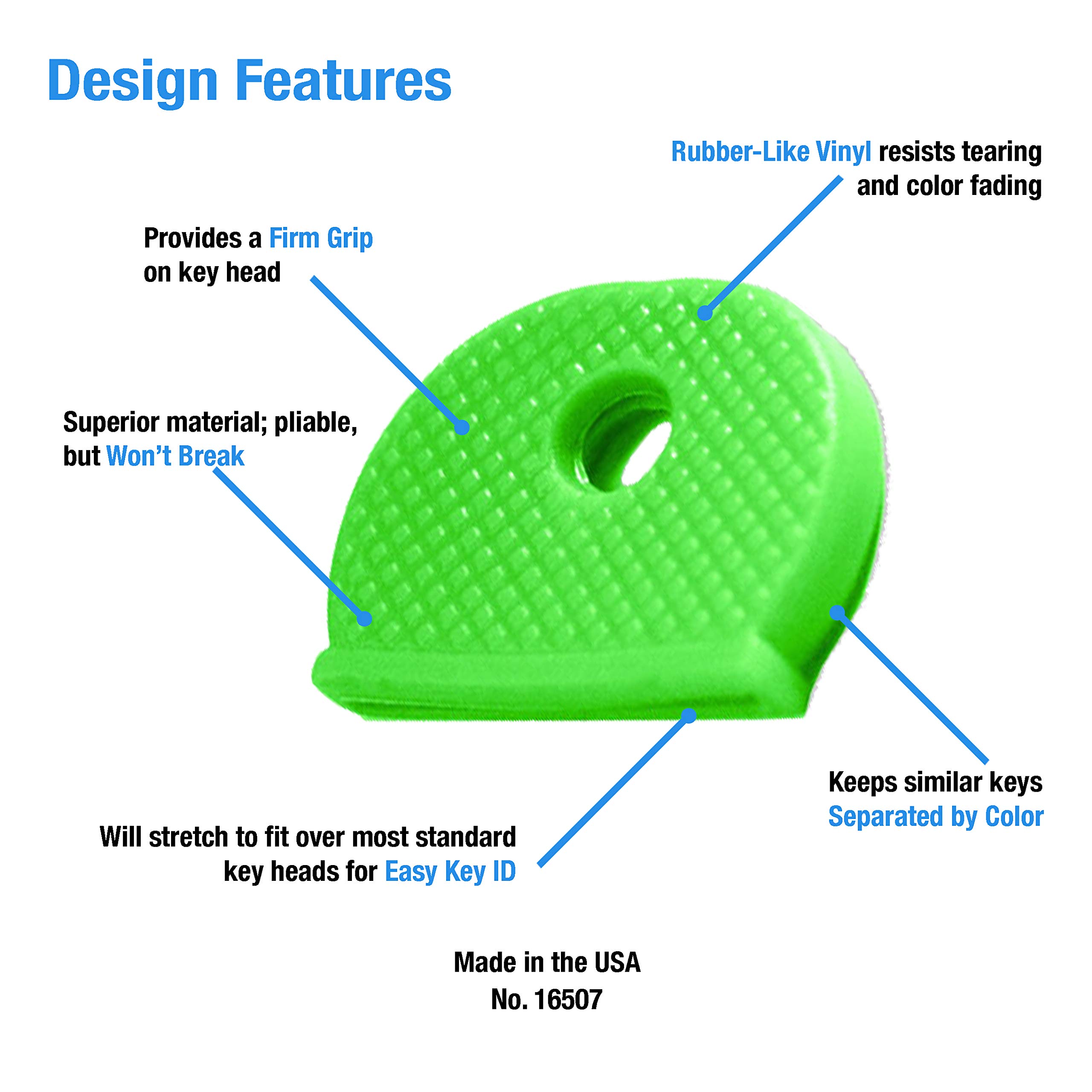 Design Features

Rubber-Like Vinyl resists tearing and color fading

Provides a Firm Grip on key head

Superior material; pliable, but Won't Break

Keeps similar keys Separated by Color

Will stretch to fit over most standard key heads for Easy Key ID

Made in the USA
No. 16507